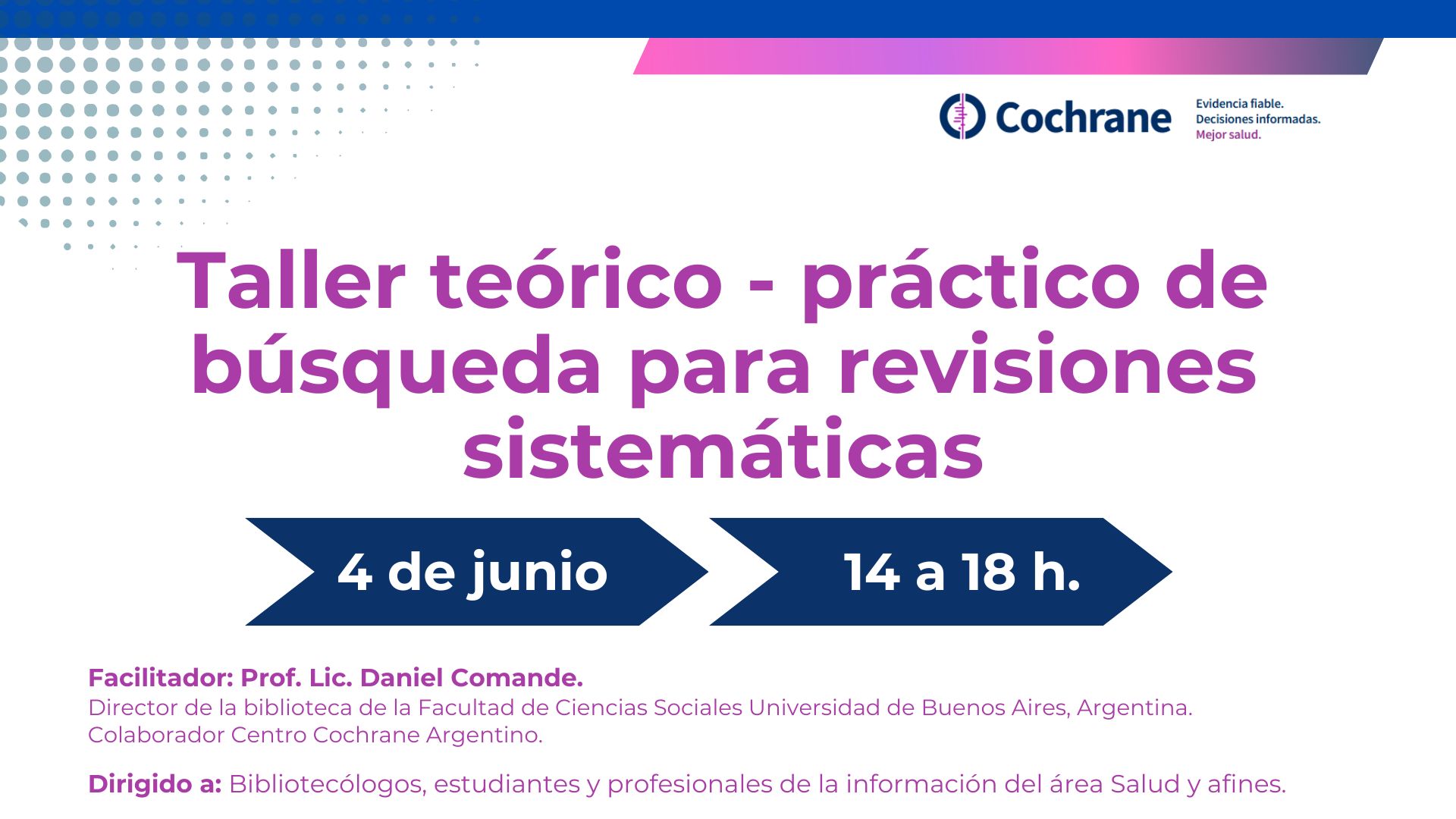 Cochrane

Evidencia fiable.
Decisiones informadas.
Mejor salud.

Taller teórico - práctico de búsqueda para revisiones sistemáticas

4 de junio

14 a 18 h.

Facilitador: Prof. Lic. Daniel Comande.
Director de la biblioteca de la Facultad de Ciencias Sociales Universidad de Buenos Aires, Argentina.
Colaborador Centro Cochrane Argentino.

Dirigido a: Bibliotecólogos, estudiantes y profesionales de la información del área Salud y afines.